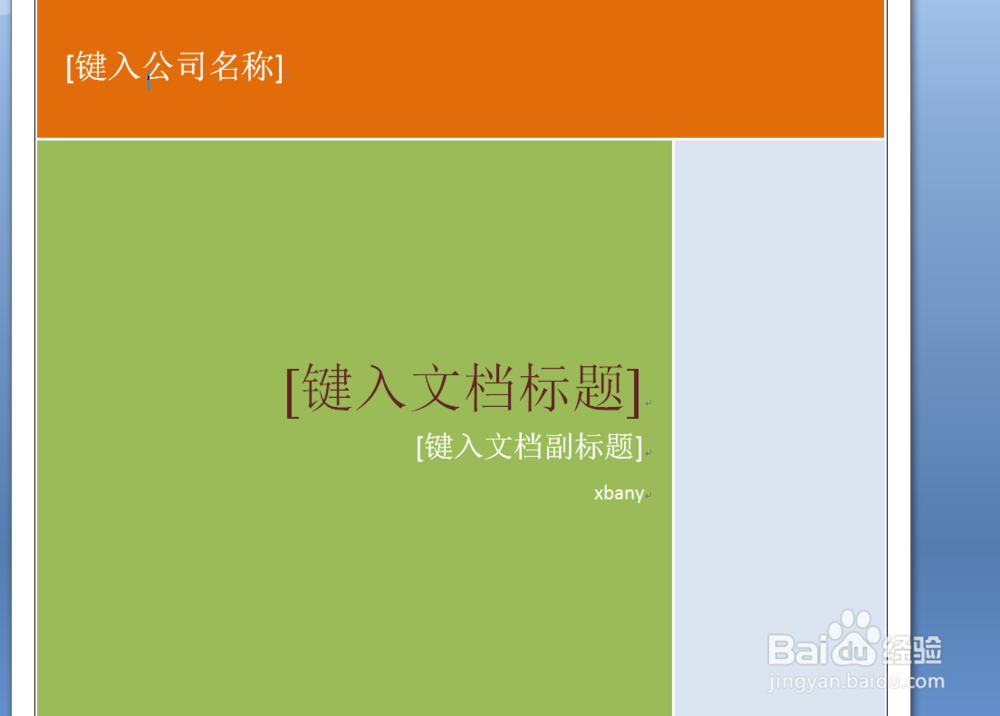 [键入公司名称]

[键入文档标题]

[键入文档副标题]

xbany

Baidu经验
jingyan.baidu.com